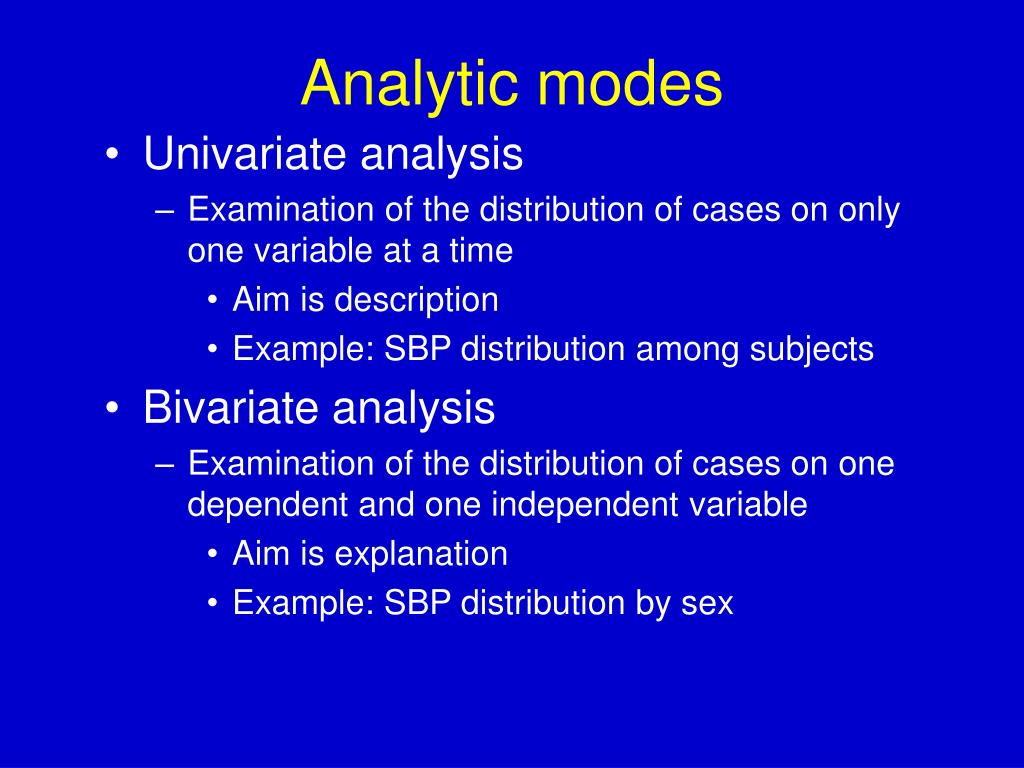 Analytic modes

• Univariate analysis
– Examination of the distribution of cases on only one variable at a time
• Aim is description
• Example: SBP distribution among subjects
• Bivariate analysis
– Examination of the distribution of cases on one dependent and one independent variable
• Aim is explanation
• Example: SBP distribution by sex